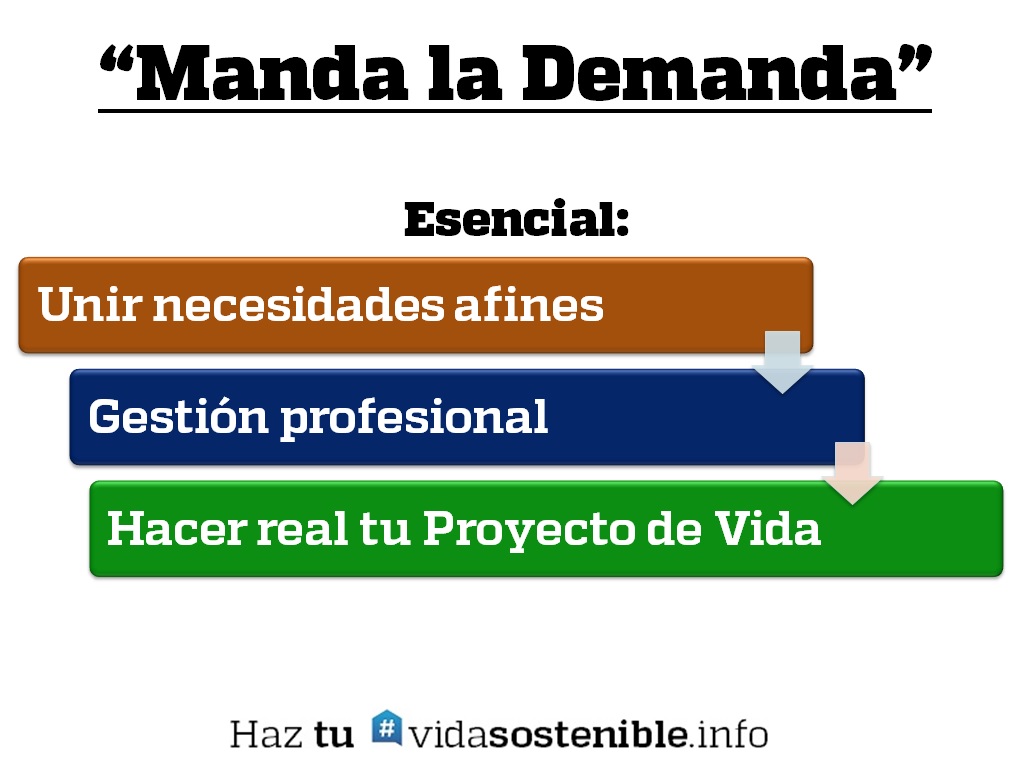 “Manda la Demanda”

Esencial:

Unir necesidades afines

Gestión profesional

Hacer real tu Proyecto de Vida

Haz tu # vidasostenible.info